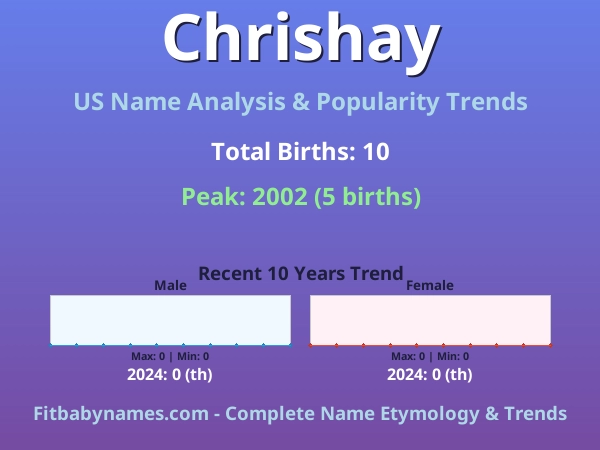 Chrishay

US Name Analysis & Popularity Trends

Total Births: 10

Peak: 2002 (5 births)

Recent 10 Years Trend

Male

Max: 0 | Min: 0

2024: 0 (th)

Female

Max: 0 | Min: 0

2024: 0 (th)

Fitbabynames.com - Complete Name Etymology & Trends